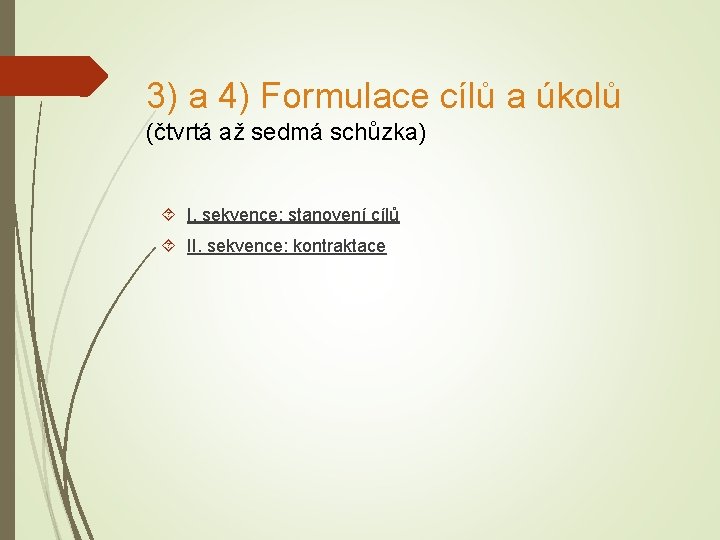 3) a 4) Formulace cílů a úkolů
(čtvrtá až sedmá schůzka)

I. sekvence: stanovení cílů
II. sekvence: kontraktace